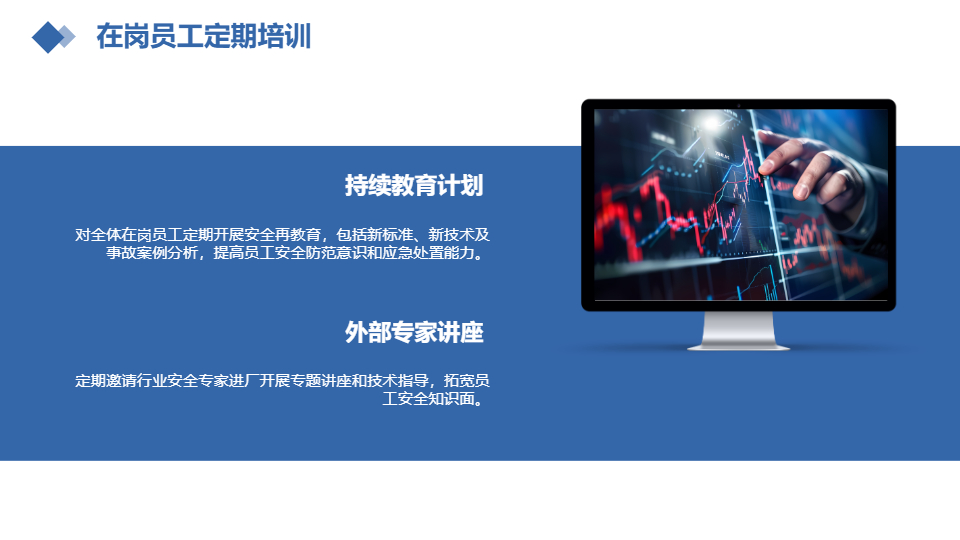 在岗员工定期培训

持续教育计划

对全体在岗员工定期开展安全再教育，包括新标准、新技术及事故案例分析，提高员工安全防范意识和应急处置能力。

外部专家讲座

定期邀请行业安全专家进厂开展专题讲座和技术指导，拓宽员工安全知识面。